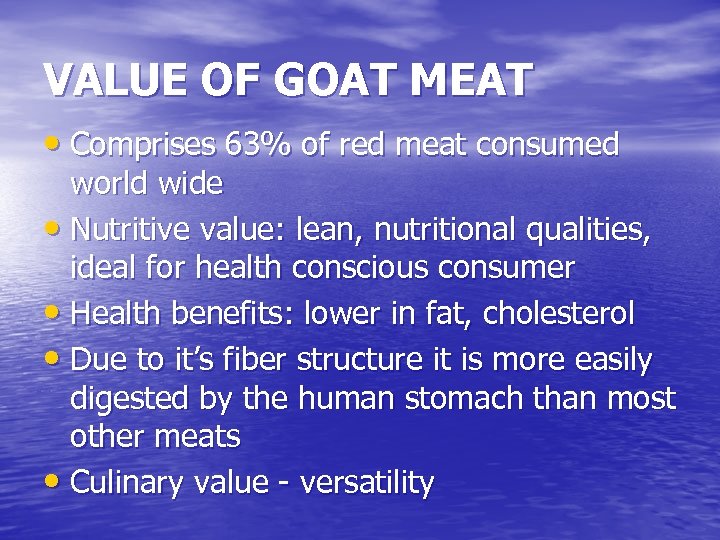 VALUE OF GOAT MEAT

• Comprises 63% of red meat consumed world wide
• Nutritive value: lean, nutritional qualities, ideal for health conscious consumer
• Health benefits: lower in fat, cholesterol
• Due to it's fiber structure it is more easily digested by the human stomach than most other meats
• Culinary value - versatility